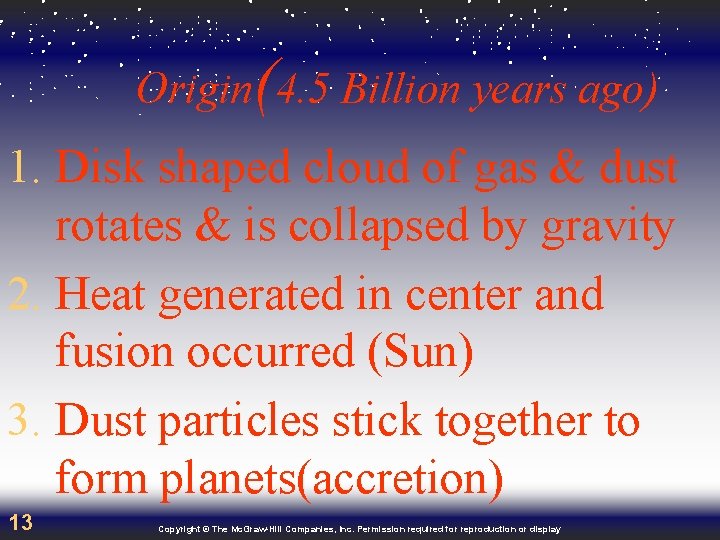 Origin(4.5 Billion years ago)

1. Disk shaped cloud of gas & dust rotates & is collapsed by gravity
2. Heat generated in center and fusion occurred (Sun)
3. Dust particles stick together to form planets(accretion)

13

Copyright © The McGraw-Hill Companies, Inc. Permission required for reproduction or display